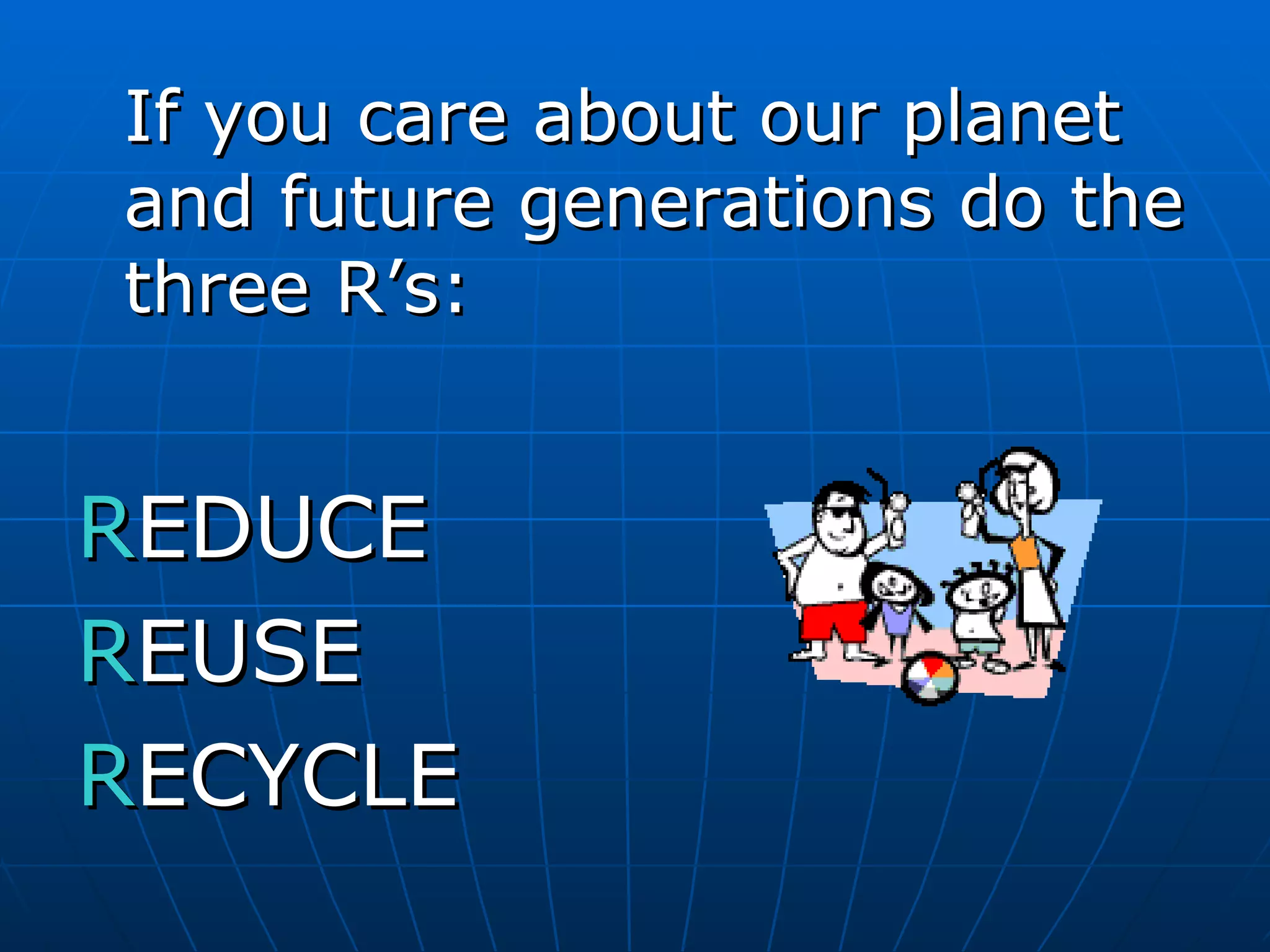 If you care about our planet and future generations do the three R’s:

REDUCE

REUSE

RECYCLE